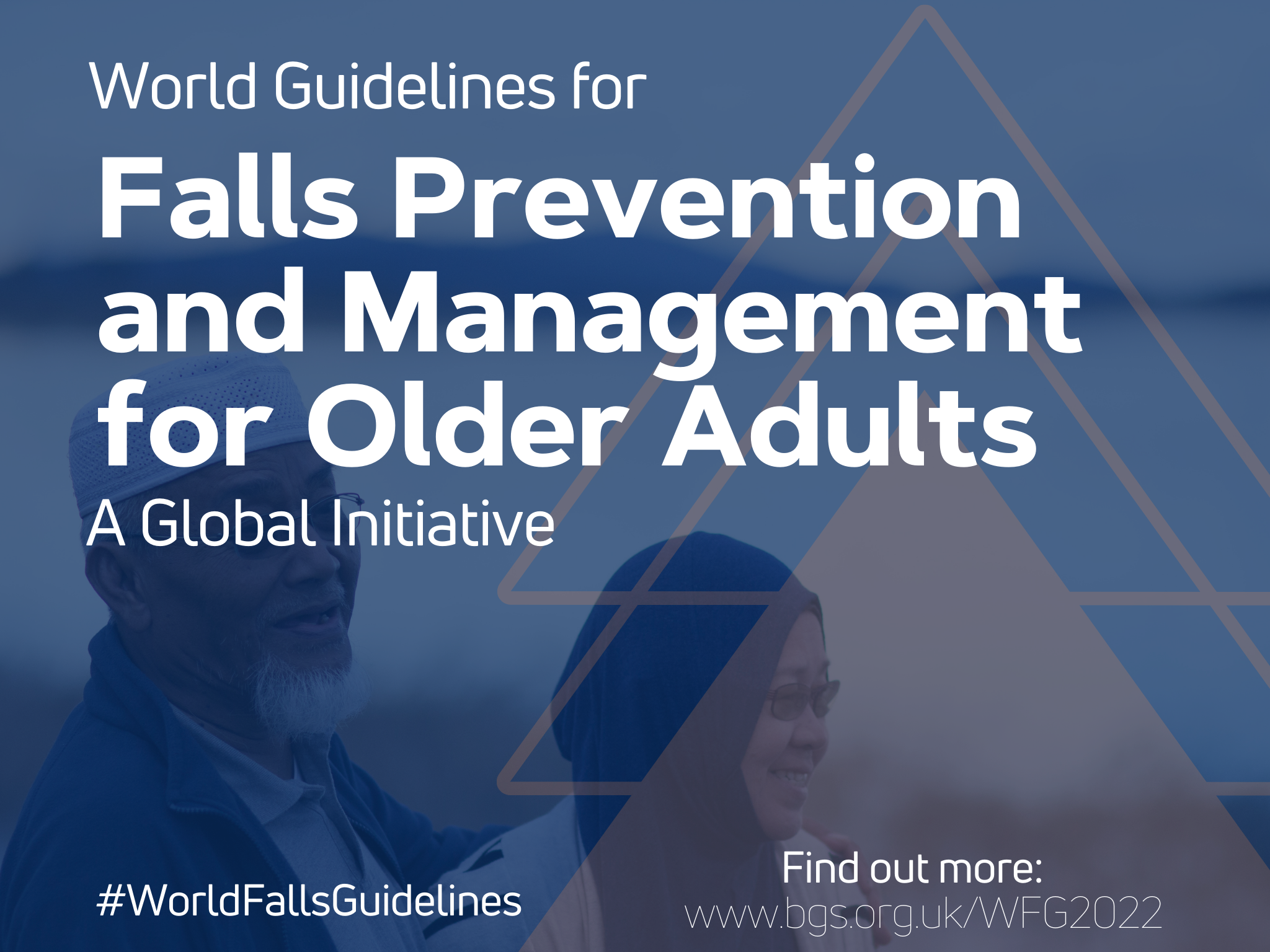 World Guidelines for

Falls Prevention and Management for Older Adults

A Global Initiative

#WorldFallsGuidelines

Find out more:
www.bgs.org.uk/WFG2022